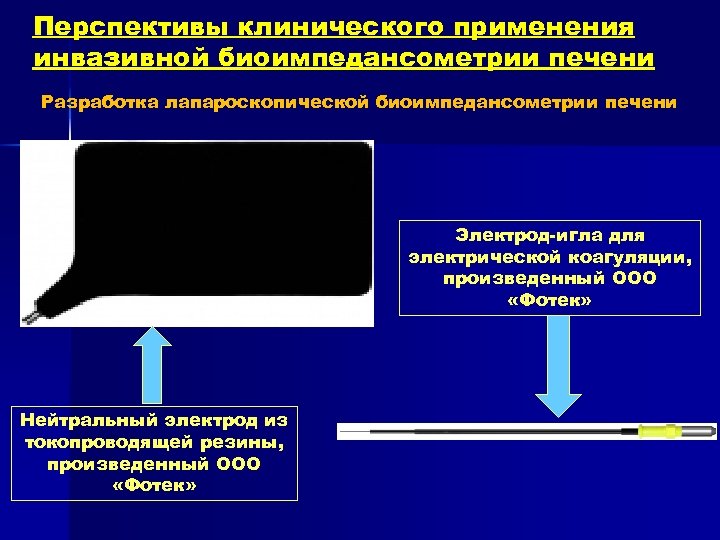 Перспективы клинического применения инвазивной биоимпедансометрии печени

Разработка лапароскопической биоимпедансометрии печени

Электрод-игла для электрической коагуляции, произведенный ООО «Фотек»

Нейтральный электрод из токопроводящей резины, произведенный ООО «Фотек»